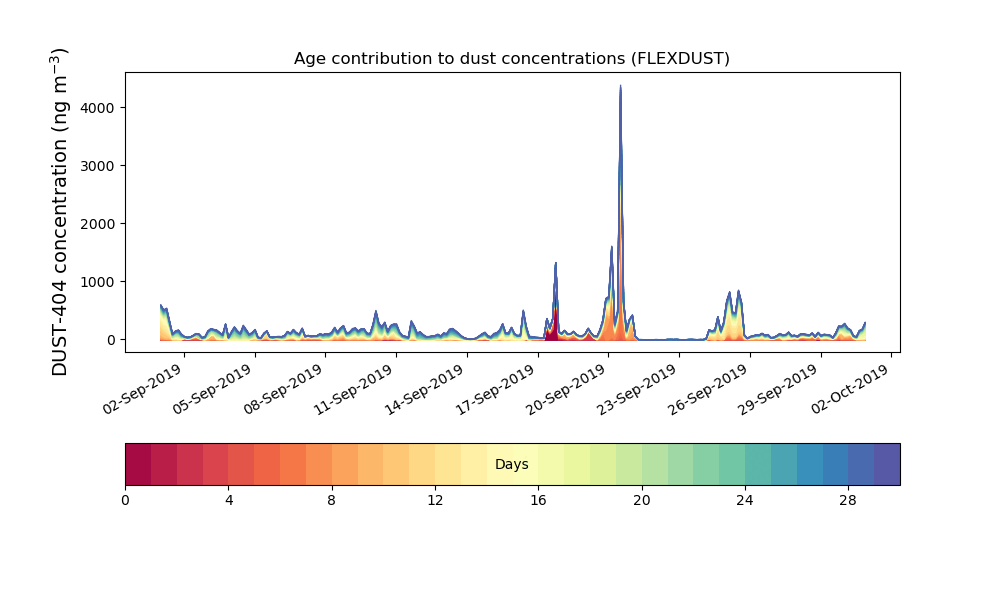 Age contribution to dust concentrations (FLEXDUST)

DUST-404 concentration (ng m$^{-3}$)

4000
3000
2000
1000
0

02-Sep-2019
05-Sep-2019
08-Sep-2019
11-Sep-2019
14-Sep-2019
17-Sep-2019
20-Sep-2019
23-Sep-2019
26-Sep-2019
29-Sep-2019
02-Oct-2019

Days

0
4
8
12
16
20
24
28